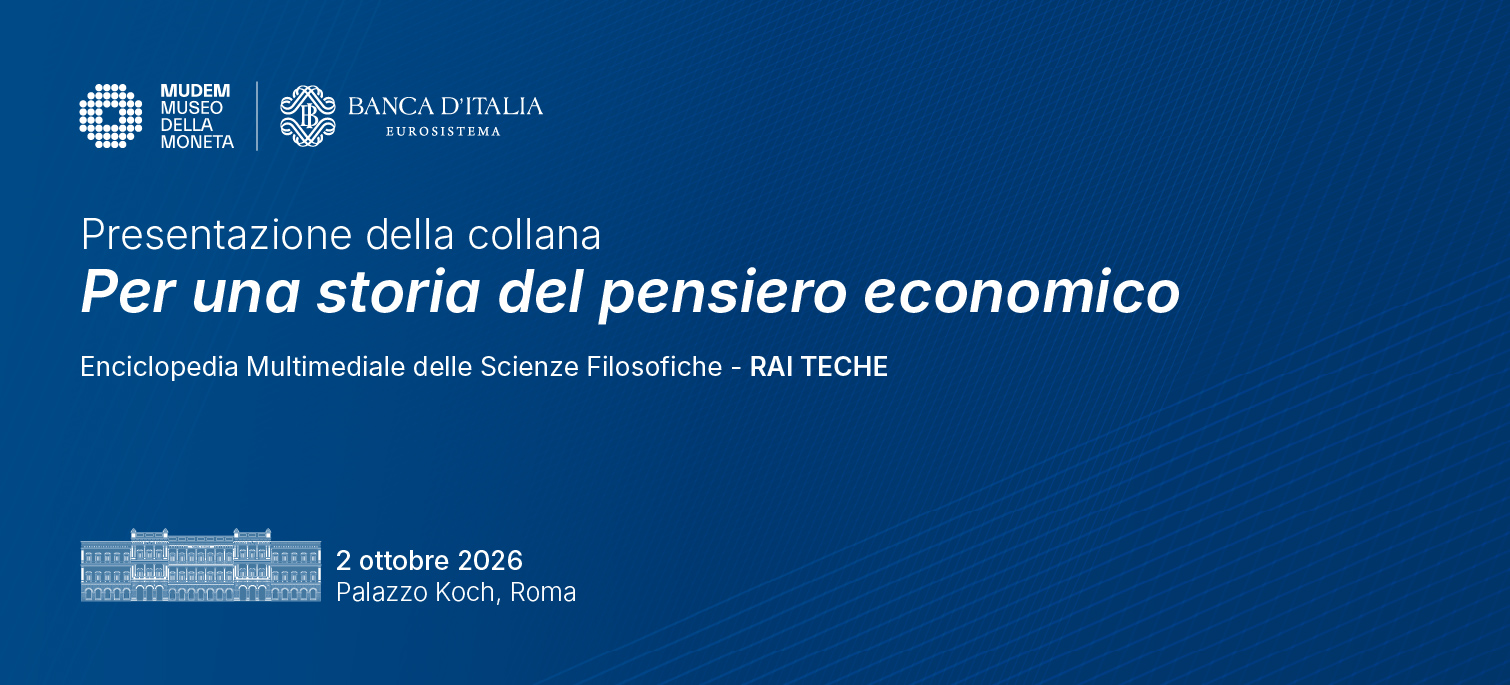 MUDEM
MUSEO
DELLA
MONETA

BANCA D'ITALIA
EUROSISTEMA

Presentazione della collana
Per una storia del pensiero economico

Enciclopedia Multimediale delle Scienze Filosofiche - RAI TECHE

2 ottobre 2026
Palazzo Koch, Roma